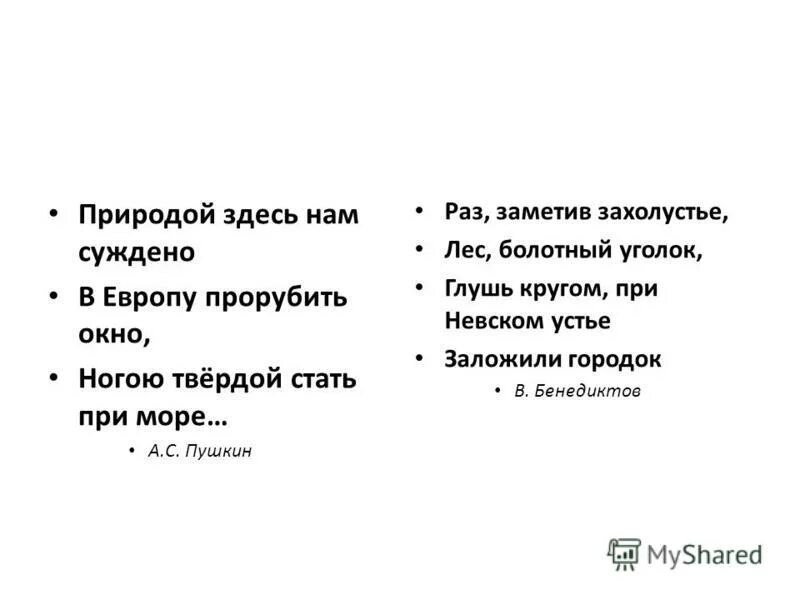 • Природой здесь нам суждено
• В Европу прорубить окно,
• Ногою твёрдой стать при море…
• А.С. Пушкин

• Раз, заметив захолустье,
• Лес, болотный уголок,
• Глушь кругом, при Невском устье
• Заложили городок
• В. Бенедиктов

MyShared